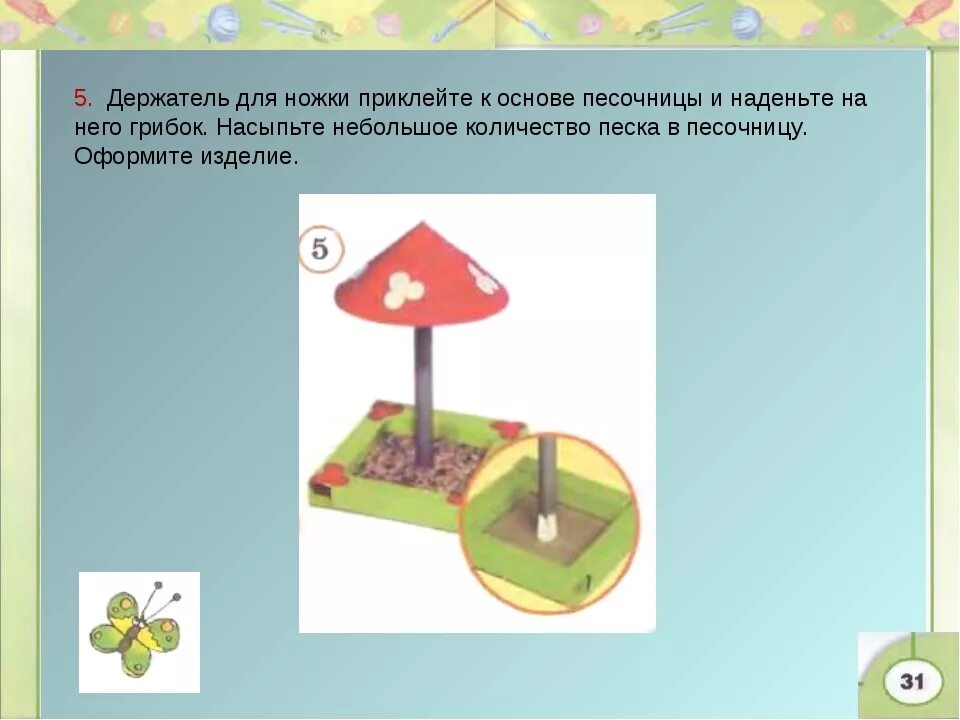 5. Держатель для ножки приклейте к основе песочницы и наденьте на него грибок. Насыпьте небольшое количество песка в песочницу. Оформите изделие.

5

31